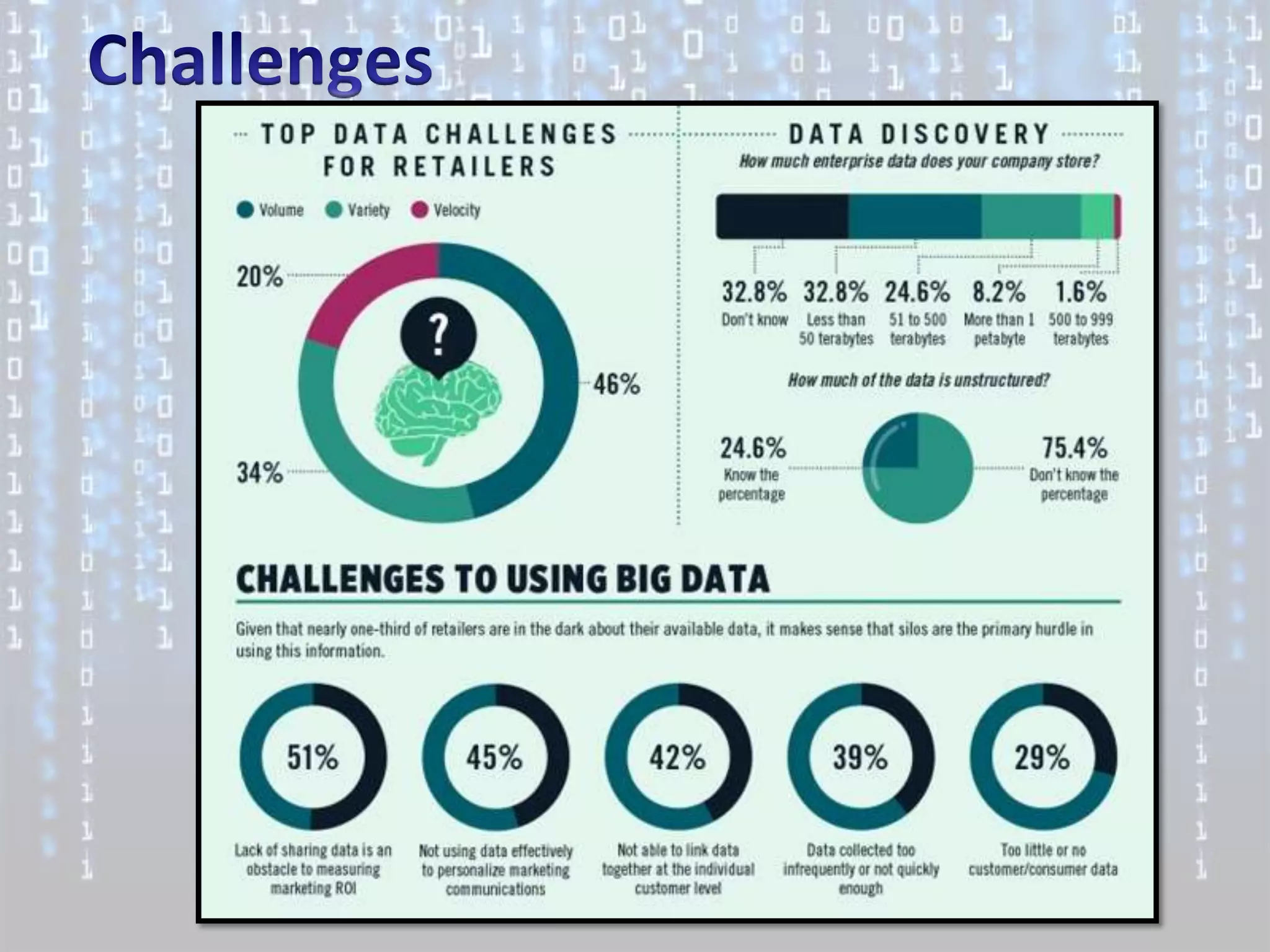 Challenges

TOP DATA CHALLENGES FOR RETAILERS

Volume Variety Velocity

20%

?

46%

34%

DATA DISCOVERY

How much enterprise data does your company store?

32.8% Don't know

32.8% Less than 50 terabytes

24.6% 51 to 500 terabytes

8.2% More than 1 petabyte

1.6% 500 to 999 terabytes

How much of the data is unstructured?

24.6% Know the percentage

75.4% Don't know the percentage

CHALLENGES TO USING BIG DATA

Given that nearly one-third of retailers are in the dark about their available data, it makes sense that silos are the primary hurdle in using this information.

51%
Lack of sharing data is an obstacle to measuring marketing ROI

45%
Not using data effectively to personalize marketing communications

42%
Not able to link data together at the individual customer level

39%
Data collected too infrequently or not quickly enough

29%
Too little or no customer/consumer data